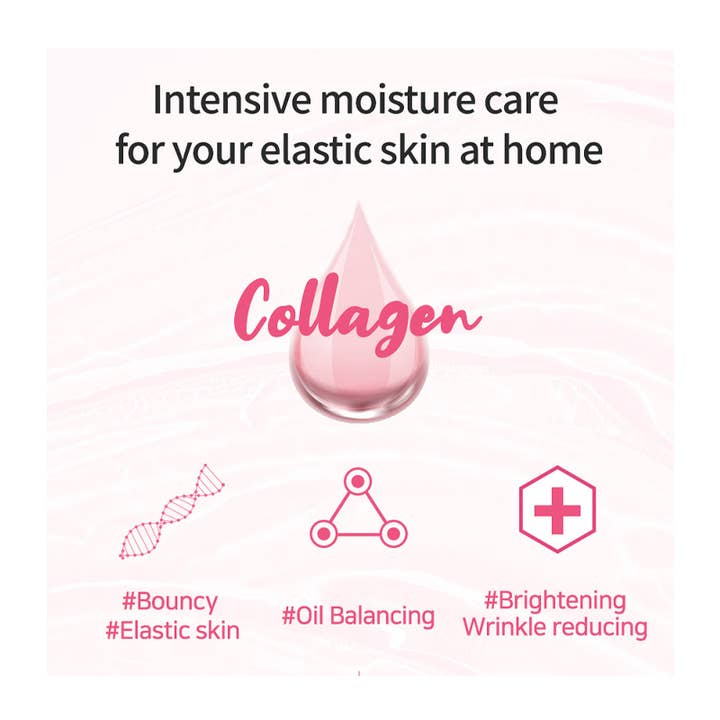 Intensive moisture care for your elastic skin at home

Collagen

#Bouncy
#Elastic skin

#Oil Balancing

#Brightening
Wrinkle reducing